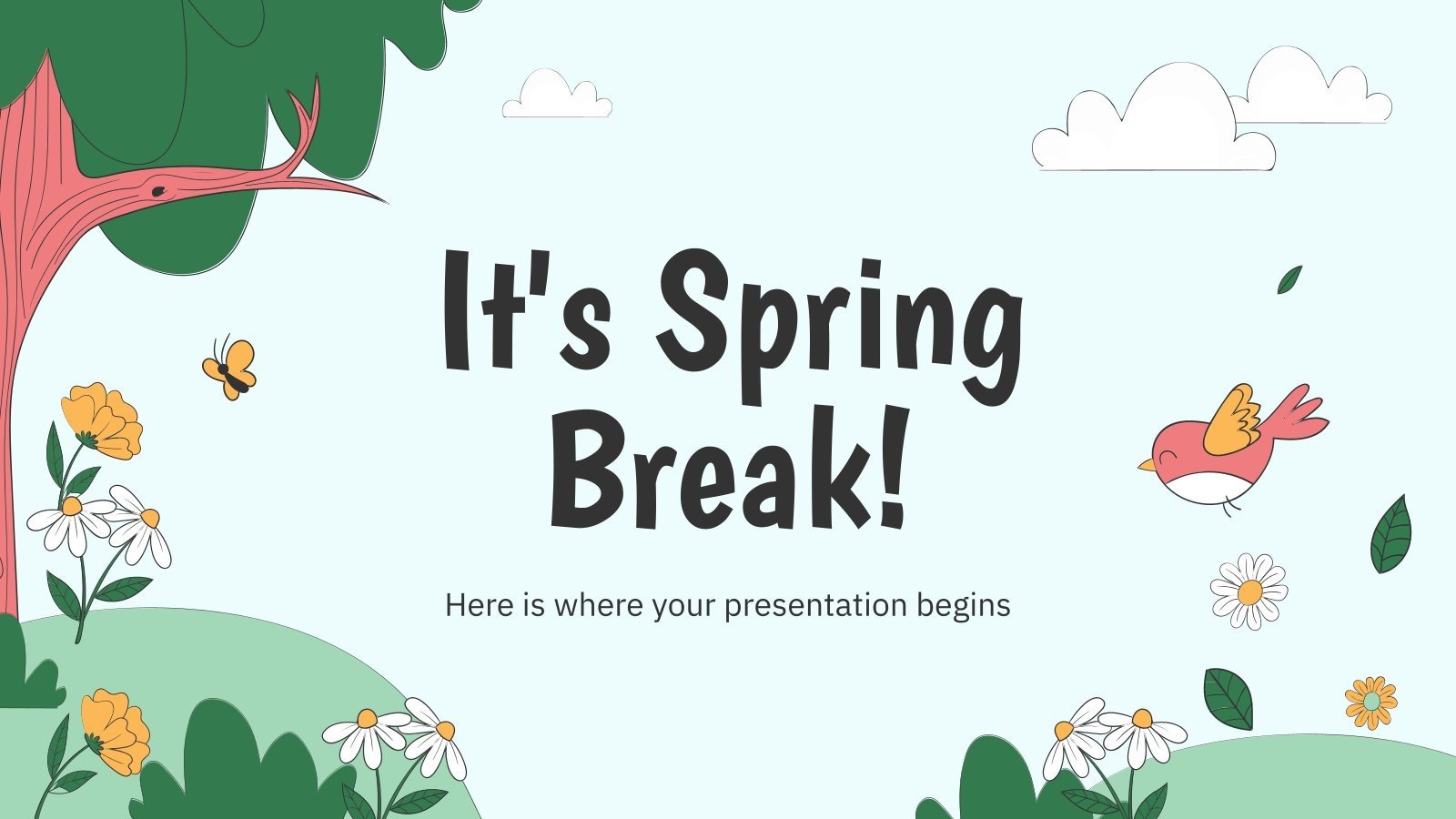 It's Spring Break!

Here is where your presentation begins